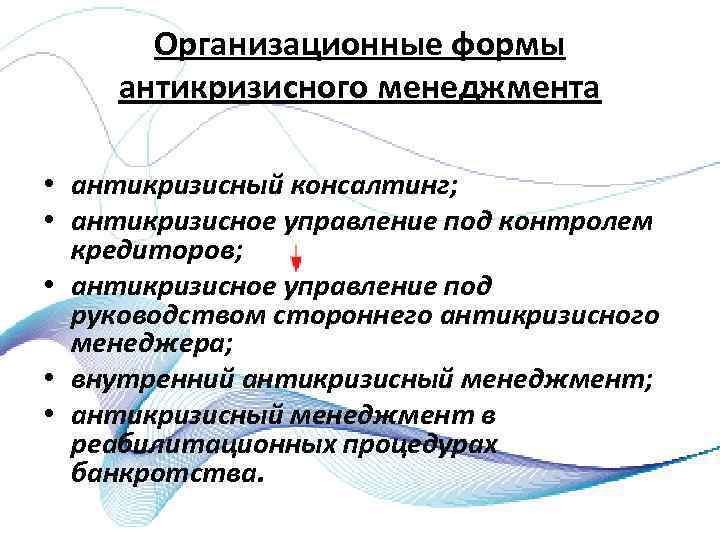 Организационные формы антикризисного менеджмента

• антикризисный консалтинг;
• антикризисное управление под контролем кредиторов;
• антикризисное управление под руководством стороннего антикризисного менеджера;
• внутренний антикризисный менеджмент;
• антикризисный менеджмент в реабилитационных процедурах банкротства.